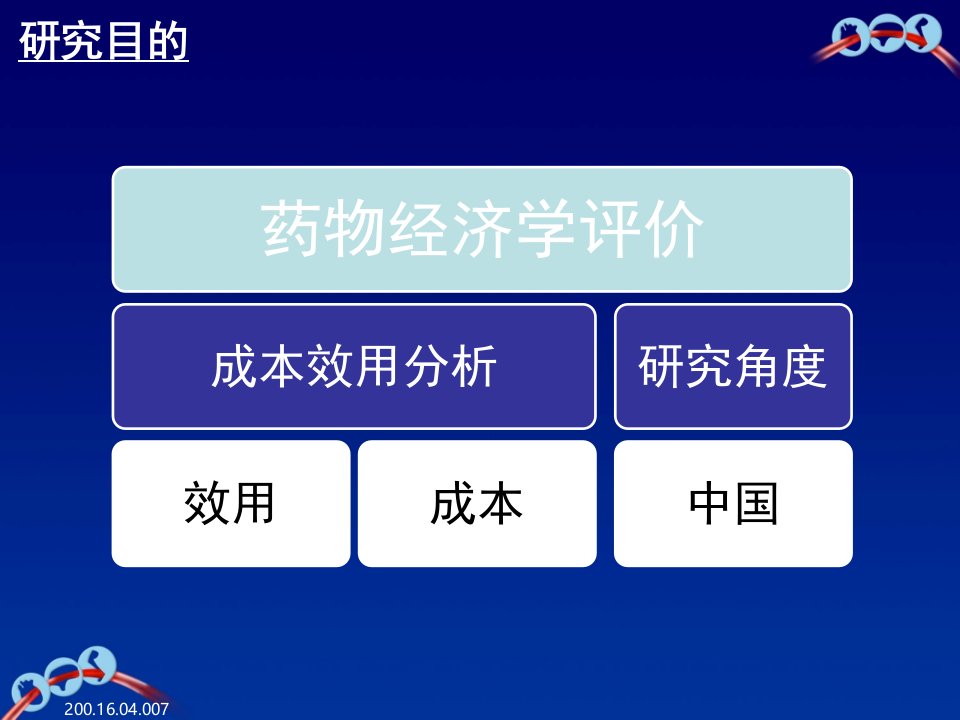 研究目的

药物经济学评价

成本效用分析

研究角度

效用

成本

中国

200.16.04.007